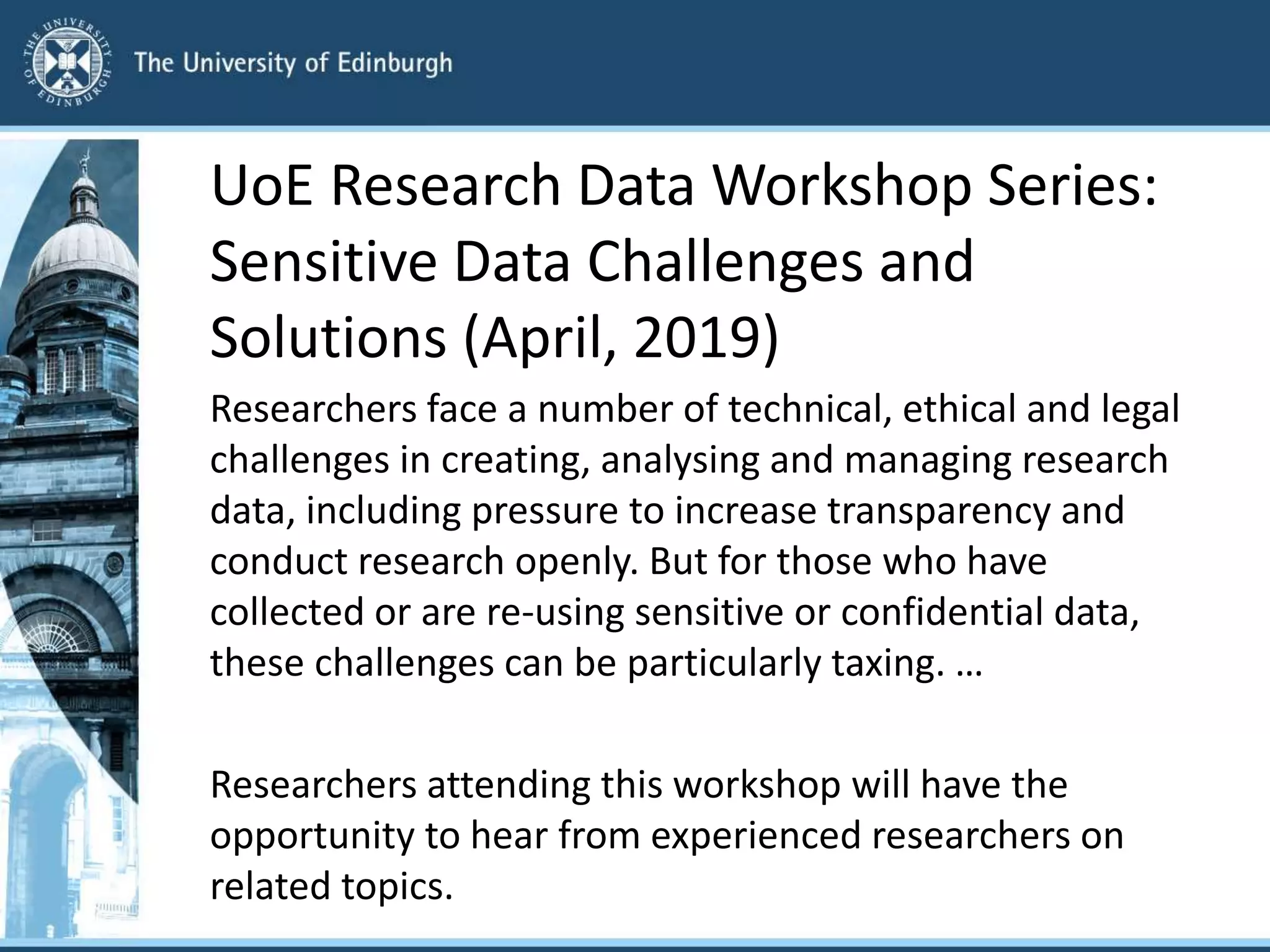 THE UNIVERSITY OF EDINBURGH

The University of Edinburgh

UoE Research Data Workshop Series: Sensitive Data Challenges and Solutions (April, 2019)

Researchers face a number of technical, ethical and legal challenges in creating, analysing and managing research data, including pressure to increase transparency and conduct research openly. But for those who have collected or are re-using sensitive or confidential data, these challenges can be particularly taxing. …

Researchers attending this workshop will have the opportunity to hear from experienced researchers on related topics.